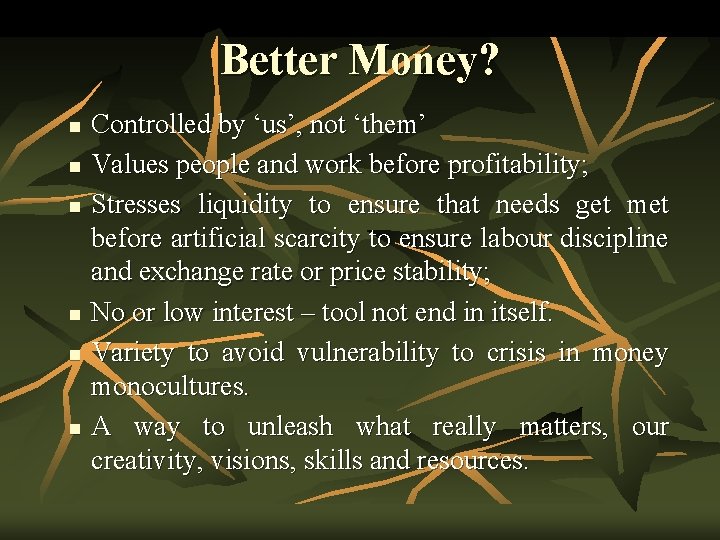 Better Money?

- Controlled by ‘us’, not ‘them’
- Values people and work before profitability;
- Stresses liquidity to ensure that needs get met before artificial scarcity to ensure labour discipline and exchange rate or price stability;
- No or low interest – tool not end in itself.
- Variety to avoid vulnerability to crisis in money monocultures.
- A way to unleash what really matters, our creativity, visions, skills and resources.